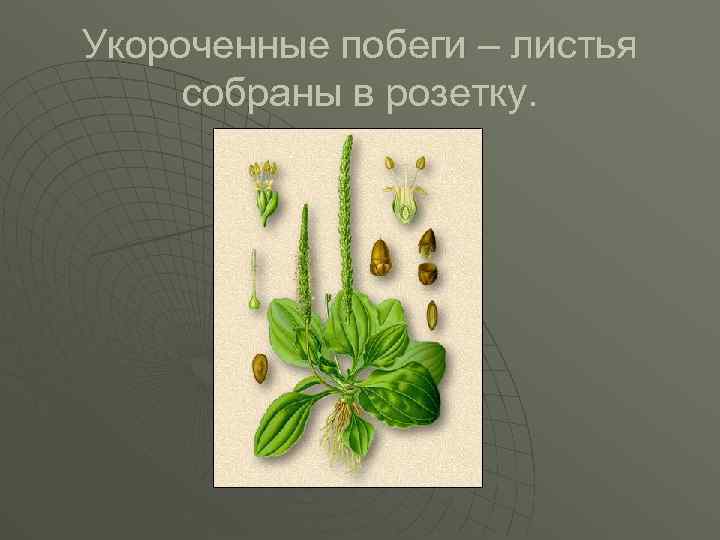 Укороченные побеги – листья собраны в розетку.